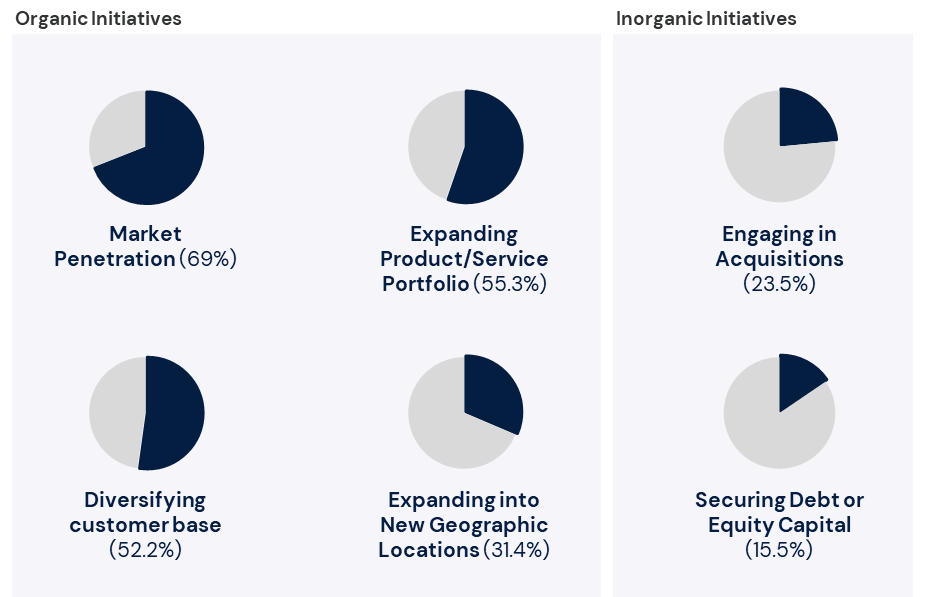 Organic Initiatives

Market Penetration (69%)

Expanding Product/Service Portfolio (55.3%)

Diversifying customer base (52.2%)

Expanding into New Geographic Locations (31.4%)

Inorganic Initiatives

Engaging in Acquisitions (23.5%)

Securing Debt or Equity Capital (15.5%)